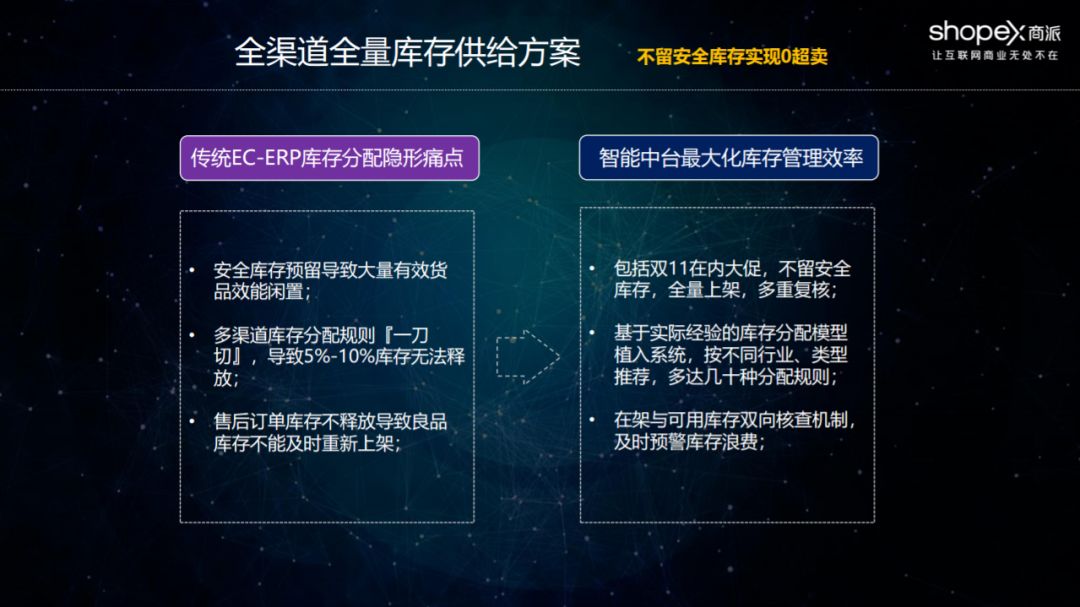 全渠道全量库存供给方案

不留安全库存实现0超卖

shopex商派
让互联网商业无处不在

传统EC-ERP库存分配隐形痛点

• 安全库存预留导致大量有效货品效能闲置；

• 多渠道库存分配规则『一刀切』，导致5%-10%库存无法释放；

• 售后订单库存不释放导致良品库存不能及时重新上架；

智能中台最大化库存管理效率

• 包括双11在内大促，不留安全库存，全量上架，多重复核；

• 基于实际经验的库存分配模型植入系统，按不同行业、类型推荐，多达几十种分配规则；

• 在架与可用库存双向核查机制，及时预警库存浪费；